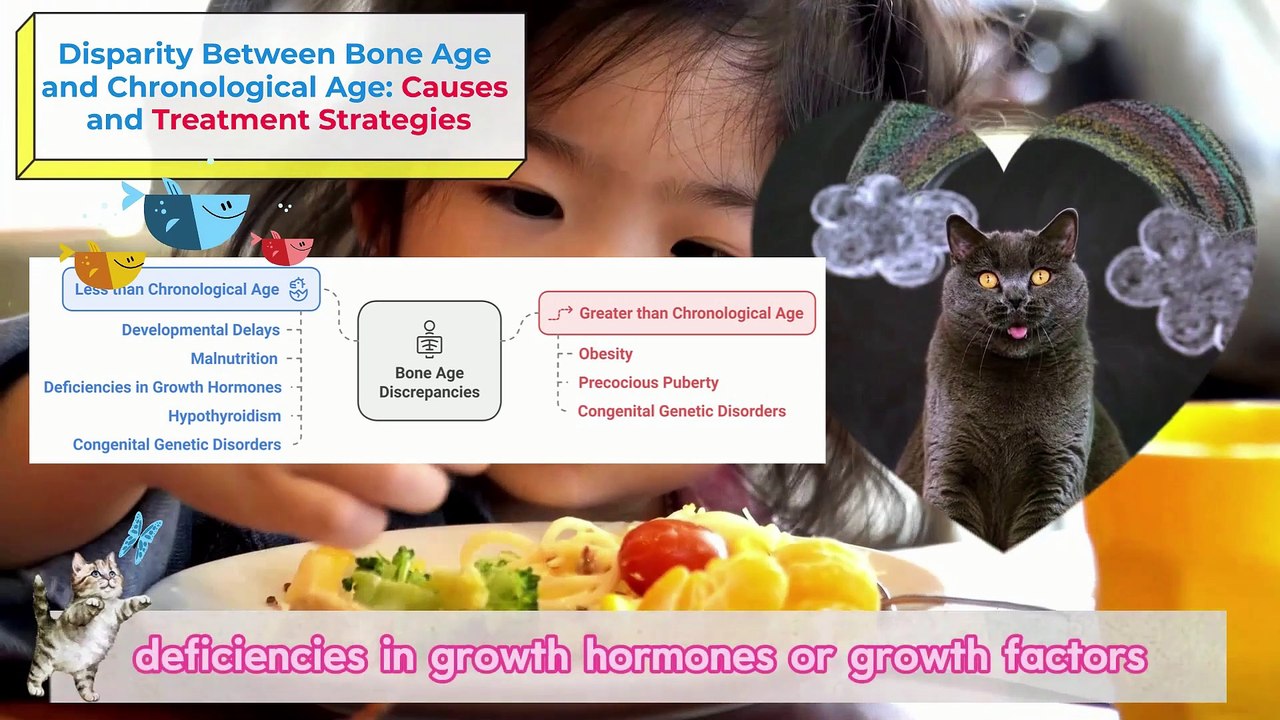 Disparity Between Bone Age and Chronological Age: Causes and Treatment Strategies

Less than Chronological Age

Developmental Delays

Malnutrition

Deficiencies in Growth Hormones

Hypothyroidism

Congenital Genetic Disorders

Bone Age Discrepancies

Greater than Chronological Age

Obesity

Precocious Puberty

Congenital Genetic Disorders

deficiencies in growth hormones or growth factors